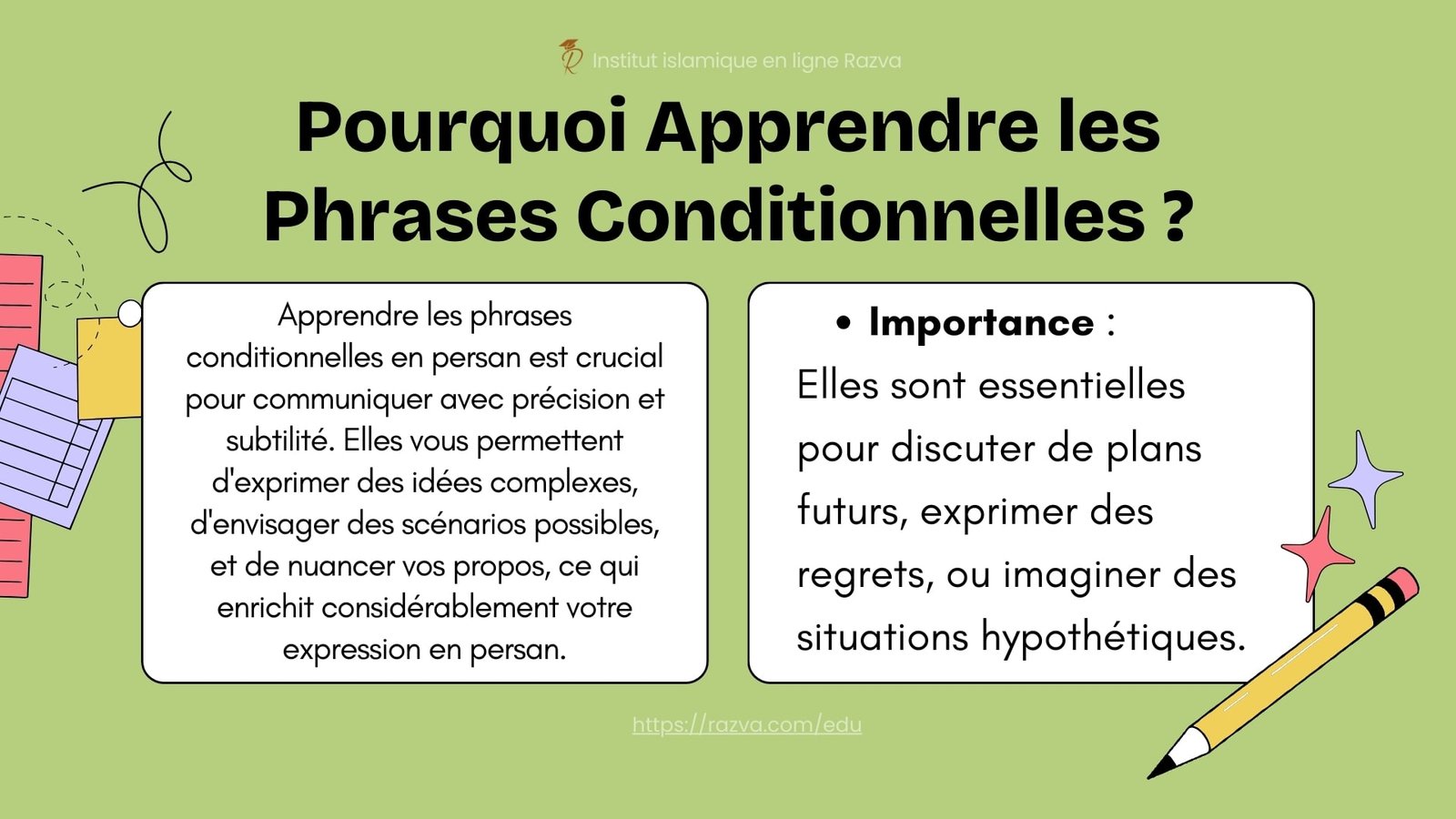 Institut islamique en ligne Razva

Pourquoi Apprendre les Phrases Conditionnelles ?

Apprendre les phrases conditionnelles en persan est crucial pour communiquer avec précision et subtilité. Elles vous permettent d'exprimer des idées complexes, d'envisager des scénarios possibles, et de nuancer vos propos, ce qui enrichit considérablement votre expression en persan.

• Importance :
Elles sont essentielles pour discuter de plans futurs, exprimer des regrets, ou imaginer des situations hypothétiques.

https://razva.com/edu